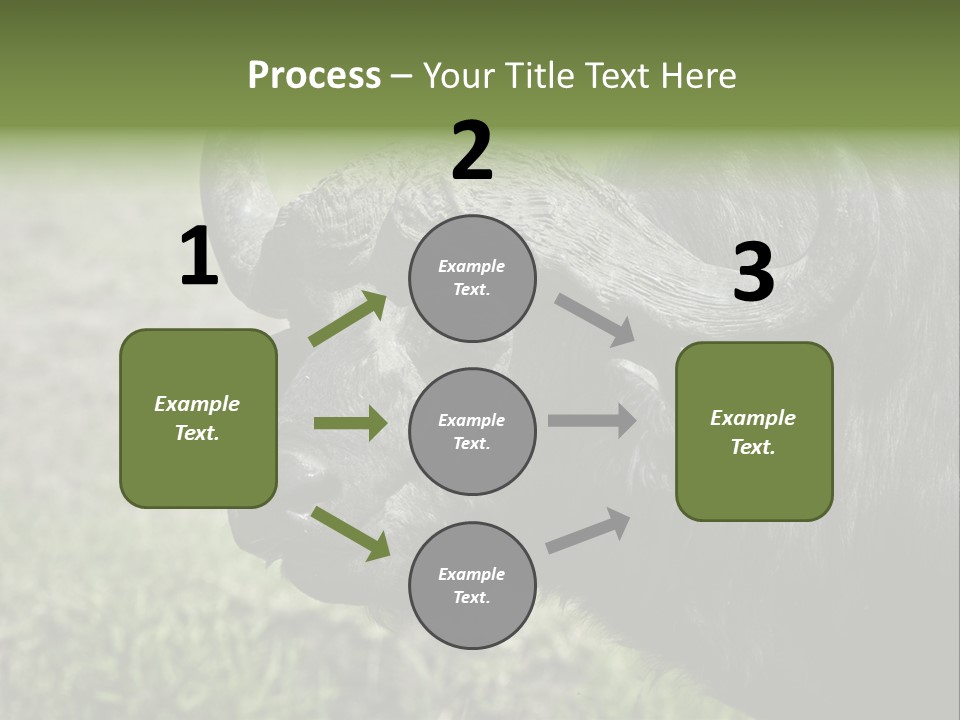 Process – Your Title Text Here

1

Example Text.

2

Example Text.

Example Text.

Example Text.

3

Example Text.